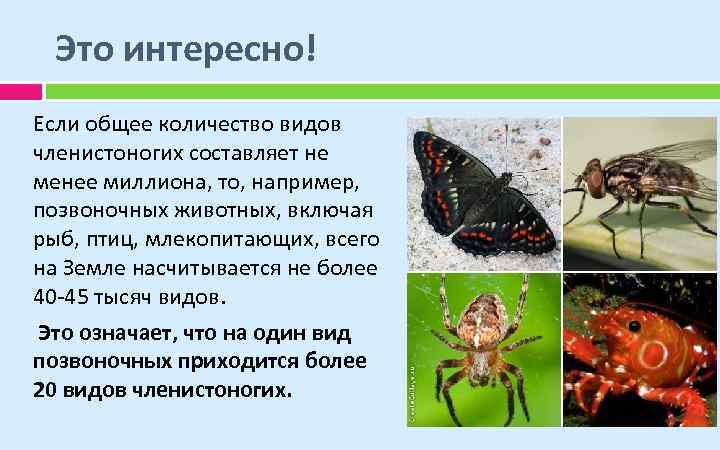 Это интересно!

Если общее количество видов членистоногих составляет не менее миллиона, то, например, позвоночных животных, включая рыб, птиц, млекопитающих, всего на Земле насчитывается не более 40-45 тысяч видов.

Это означает, что на один вид позвоночных приходится более 20 видов членистоногих.